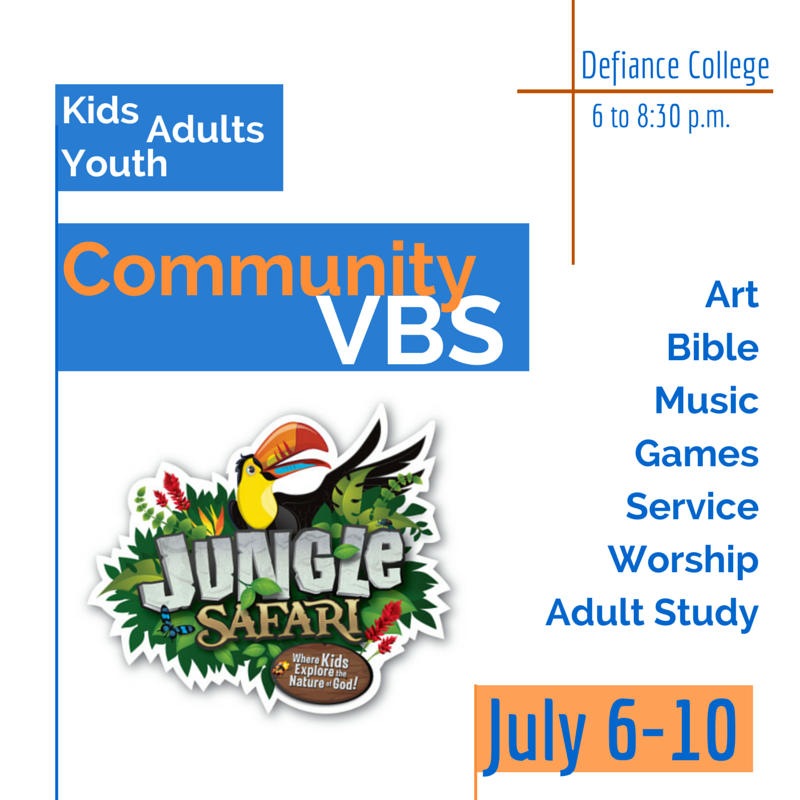 Defiance College
6 to 8:30 p.m.

Kids Adults Youth

Community VBS

Art
Bible
Music
Games
Service
Worship
Adult Study

JUNGLE SAFARI
Where Kids Explore the Nature of God!

July 6-10